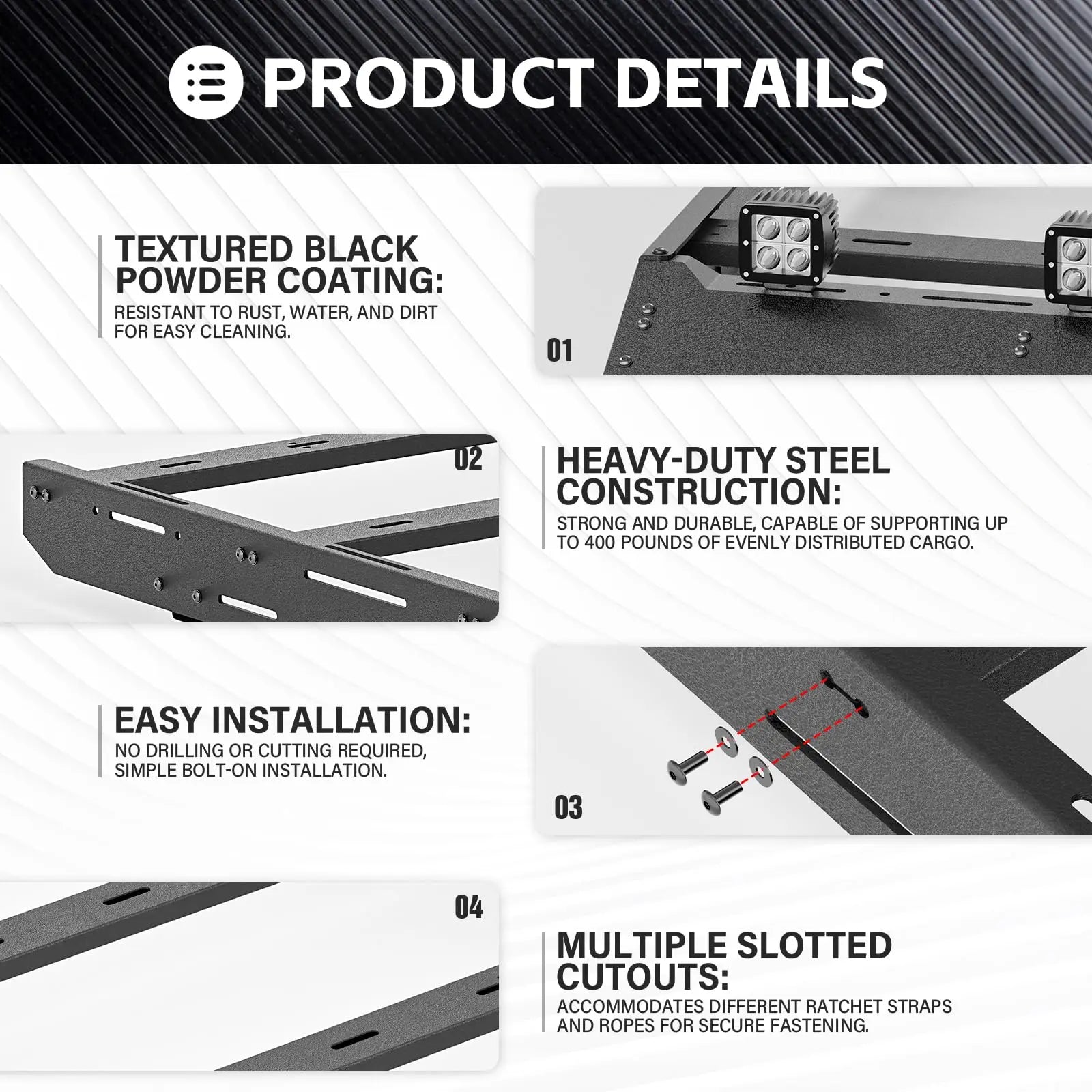 PRODUCT DETAILS

TEXTURED BLACK POWDER COATING:
RESISTANT TO RUST, WATER, AND DIRT FOR EASY CLEANING.

01

02

HEAVY-DUTY STEEL CONSTRUCTION:
STRONG AND DURABLE, CAPABLE OF SUPPORTING UP TO 400 POUNDS OF EVENLY DISTRIBUTED CARGO.

EASY INSTALLATION:
NO DRILLING OR CUTTING REQUIRED, SIMPLE BOLT-ON INSTALLATION.

03

04

MULTIPLE SLOTTED CUTOUTS:
ACCOMMODATES DIFFERENT RATCHET STRAPS AND ROPES FOR SECURE FASTENING.